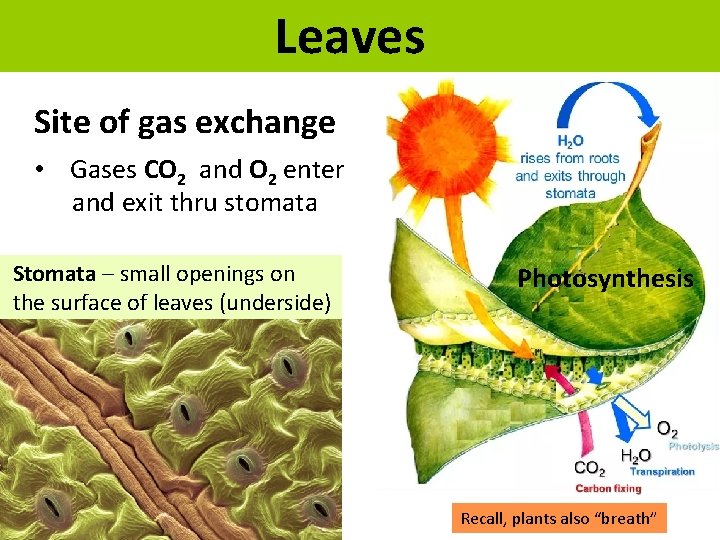 Leaves

Site of gas exchange

• Gases $CO_2$ and $O_2$ enter and exit thru stomata

Stomata – small openings on the surface of leaves (underside)

$H_2O$ rises from roots and exits through stomata

Photosynthesis

$O_2$
Photolysis

$H_2O$
Transpiration

$CO_2$
Carbon fixing

Recall, plants also "breath"